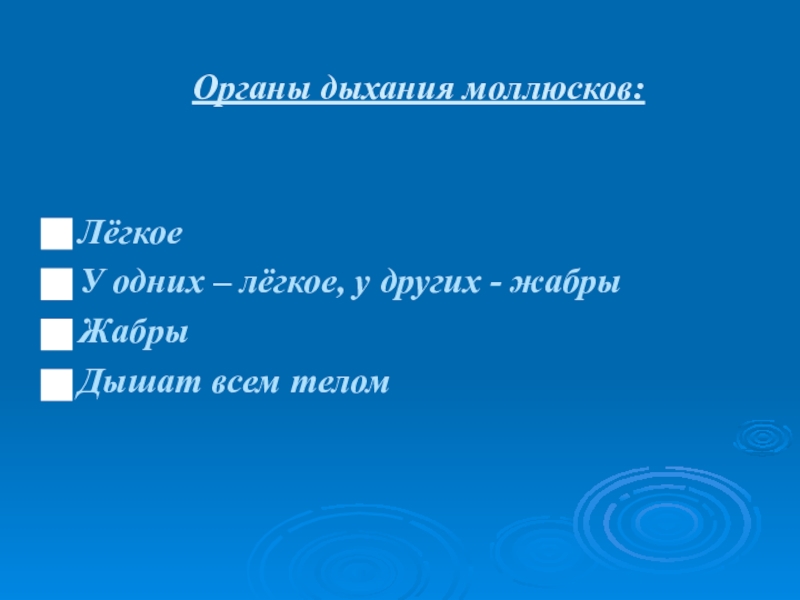 Органы дыхания моллюсков:

Лёгкое
У одних – лёгкое, у других - жабры
Жабры
Дышат всем телом